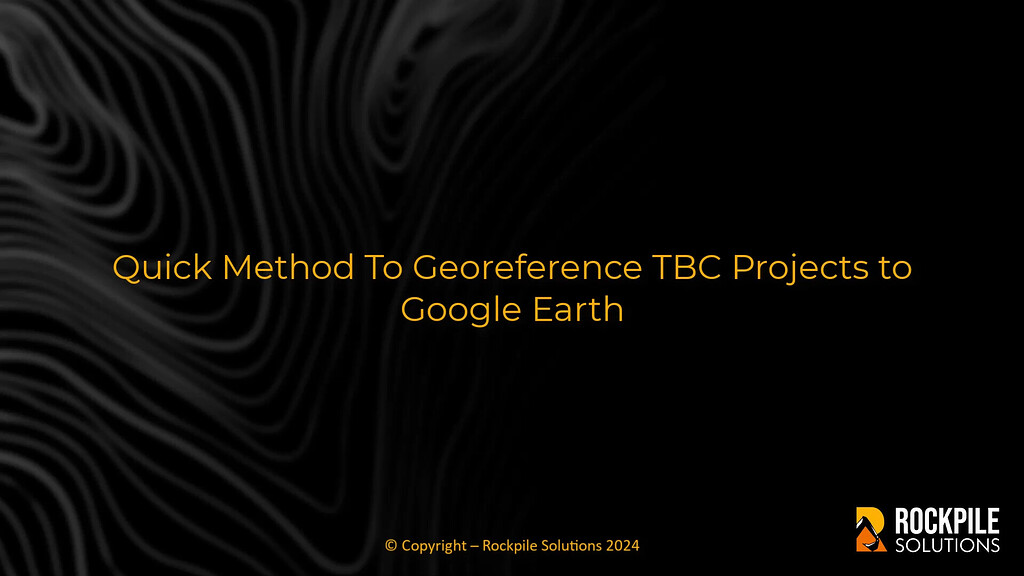 Quick Method To Georeference TBC Projects to Google Earth

© Copyright – Rockpile Solutions 2024

ROCKPILE SOLUTIONS